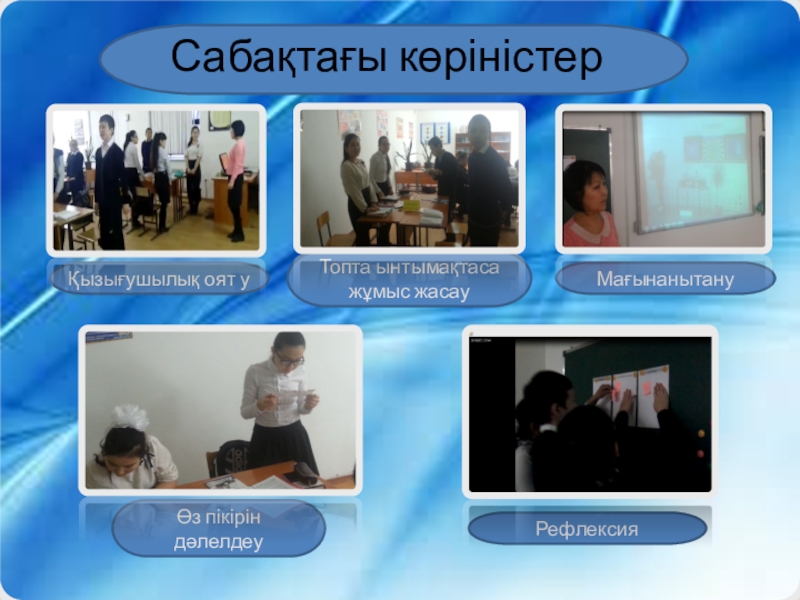 Сабақтағы көріністер

Қызығушылық оят у

Топта ынтымақтаса жұмыс жасау

Мағынанытану

Өз пікірін дәлелдеу

Рефлексия